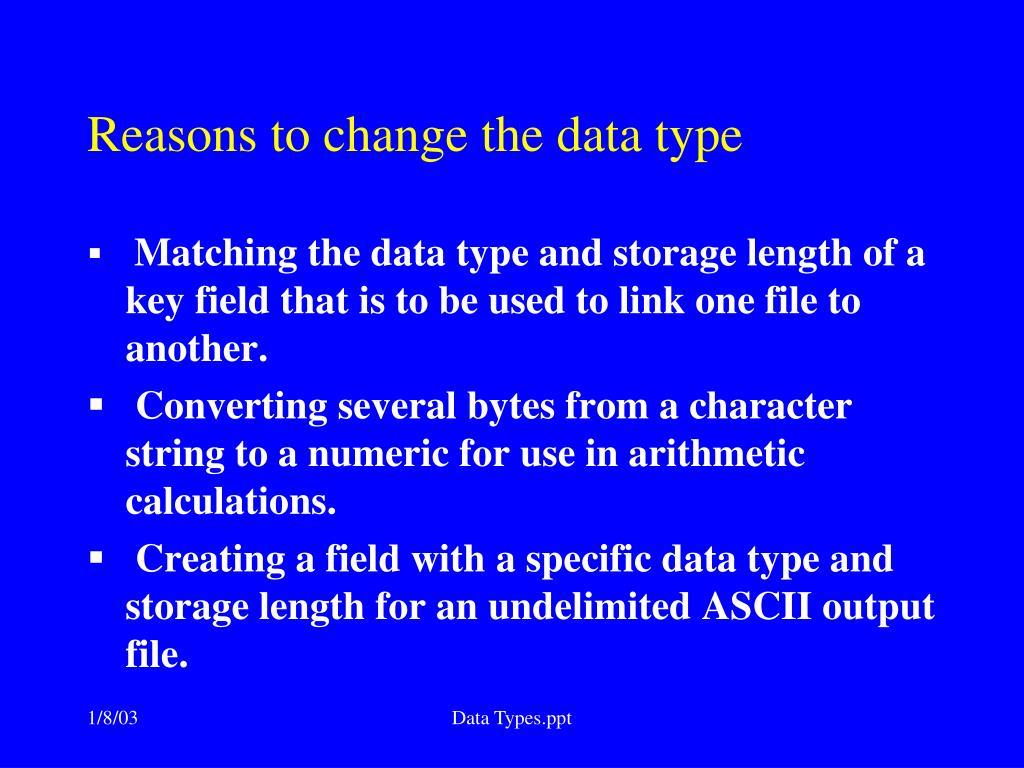 Reasons to change the data type

▪ Matching the data type and storage length of a key field that is to be used to link one file to another.

▪ Converting several bytes from a character string to a numeric for use in arithmetic calculations.

▪ Creating a field with a specific data type and storage length for an undelimited ASCII output file.

1/8/03

Data Types.ppt